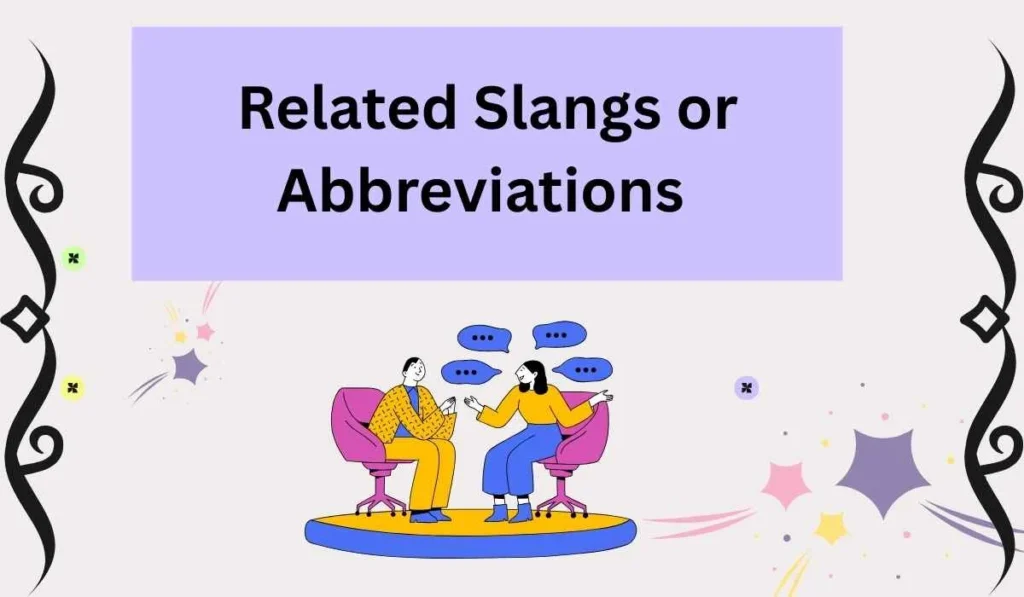 Related Slangs or Abbreviations